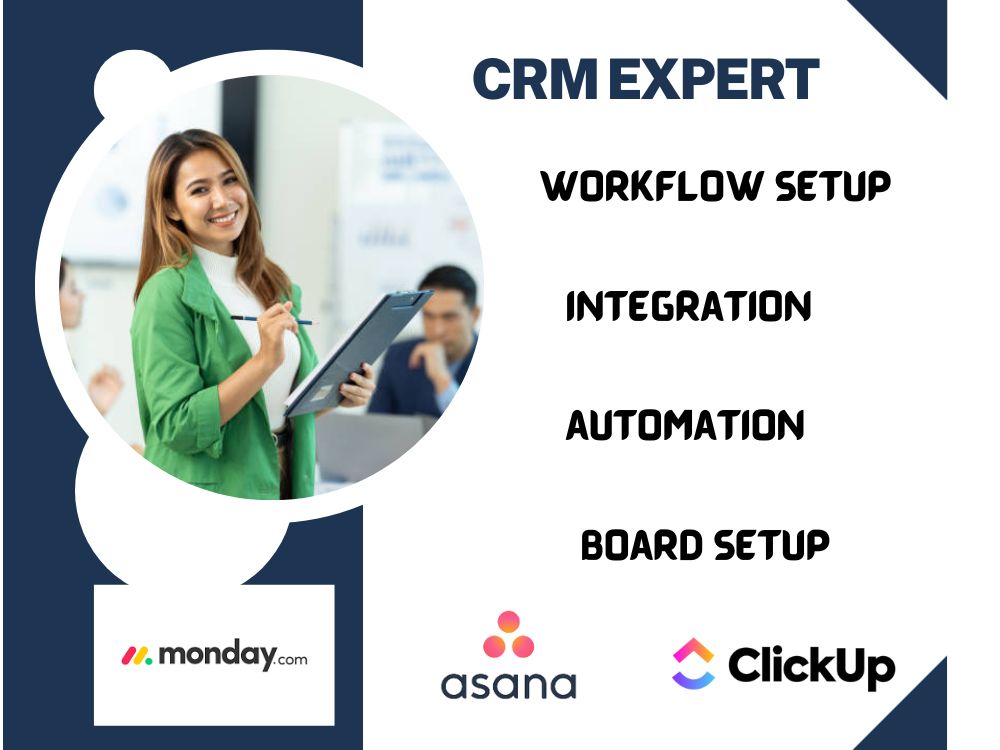 CRM EXPERT

WORKFLOW SETUP

INTEGRATION

AUTOMATION

BOARD SETUP

monday.com

asana

ClickUp